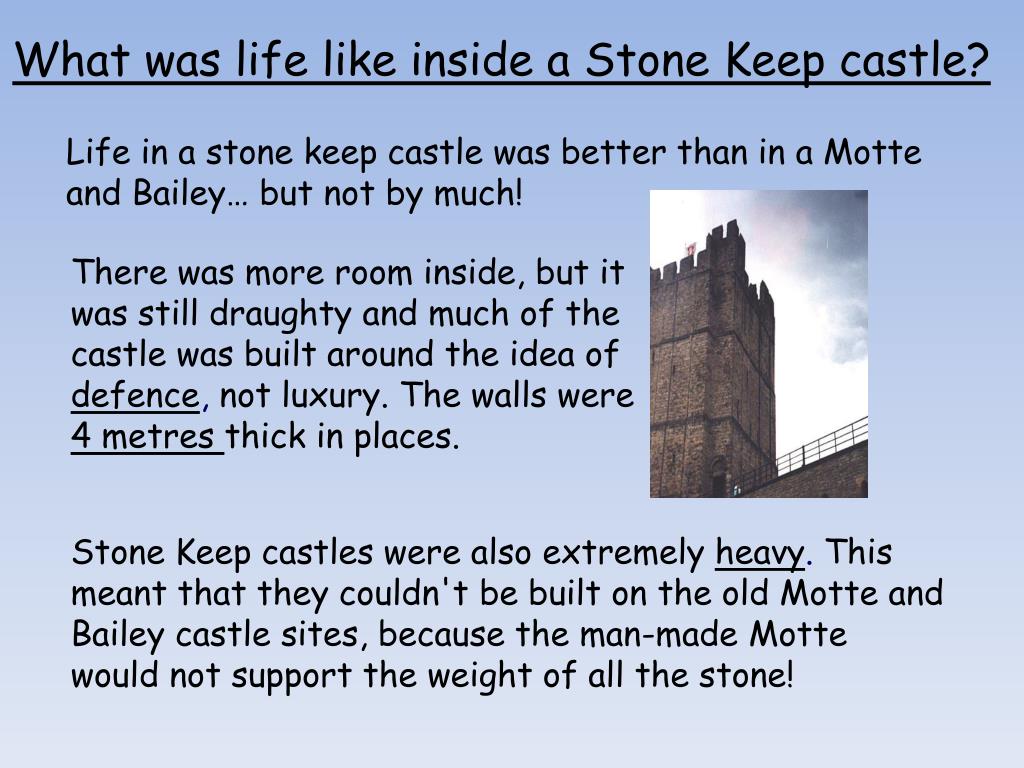 What was life like inside a Stone Keep castle?

Life in a stone keep castle was better than in a Motte and Bailey… but not by much!

There was more room inside, but it was still draughty and much of the castle was built around the idea of defence, not luxury. The walls were 4 metres thick in places.

Stone Keep castles were also extremely heavy. This meant that they couldn't be built on the old Motte and Bailey castle sites, because the man-made Motte would not support the weight of all the stone!